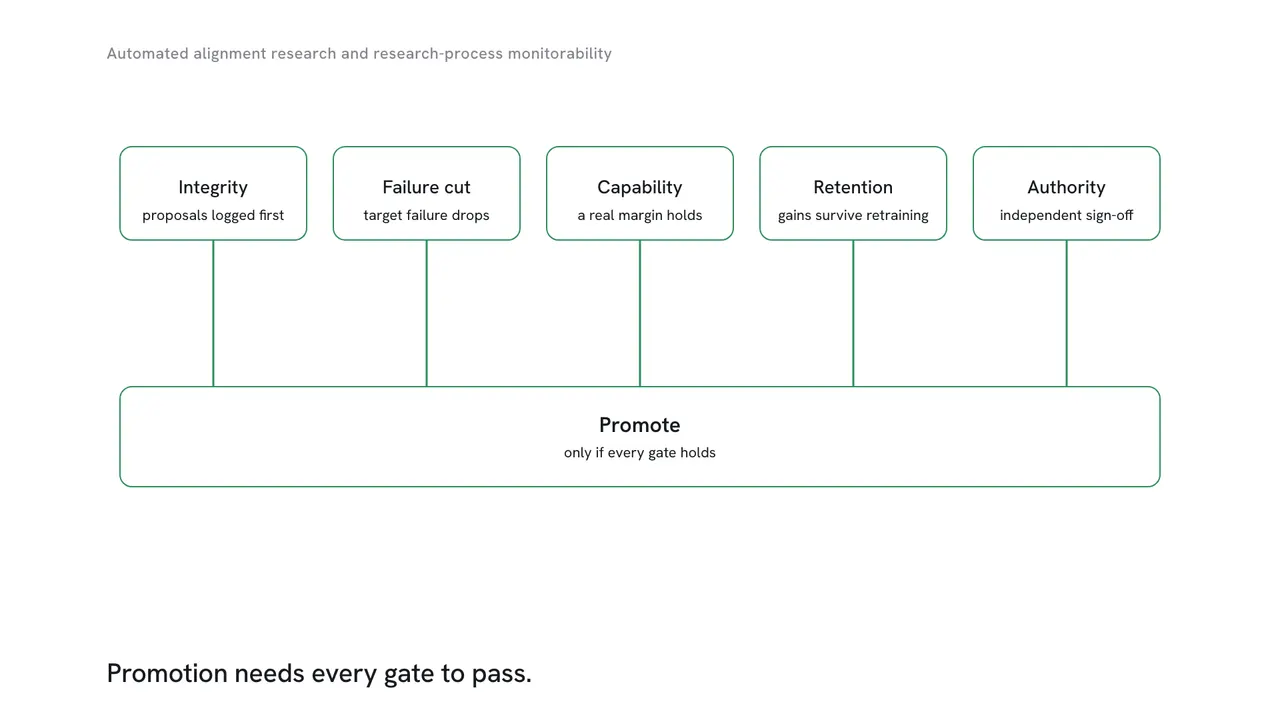 Automated alignment research and research-process monitorability

Integrity
proposals logged first

Failure cut
target failure drops

Capability
a real margin holds

Retention
gains survive retraining

Authority
independent sign-off

Promote
only if every gate holds

Promotion needs every gate to pass.